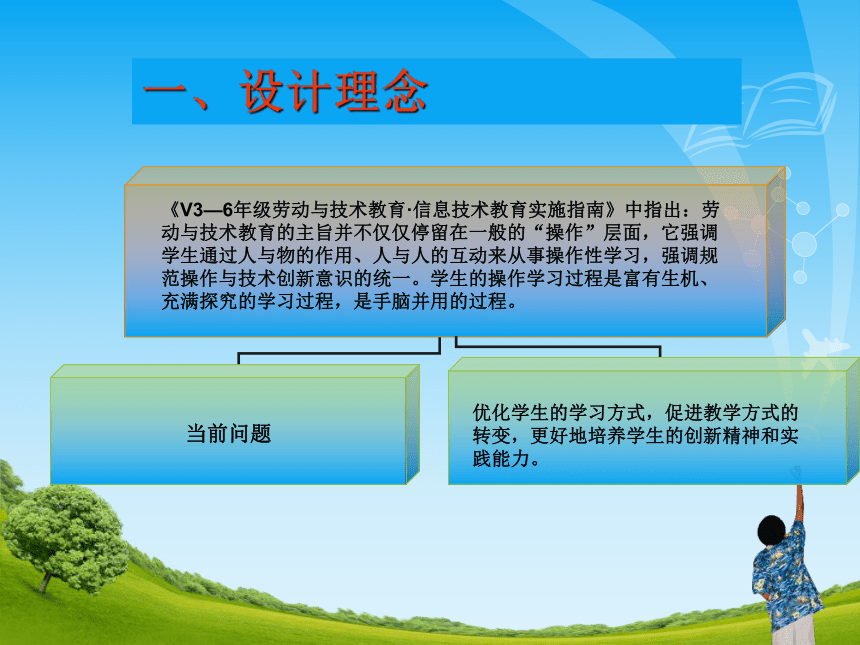 一、设计理念

《V3—6年级劳动与技术教育·信息技术教育实施指南》中指出：劳动与技术教育的主旨并不仅仅停留在一般的“操作”层面，它强调学生通过人与物的作用、人与人的互动来从事操作性学习，强调规范操作与技术创新意识的统一。学生的操作学习过程是富有生机、充满探究的学习过程，是手脑并用的过程。

当前问题

优化学生的学习方式，促进教学方式的转变，更好地培养学生的创新精神和实践能力。